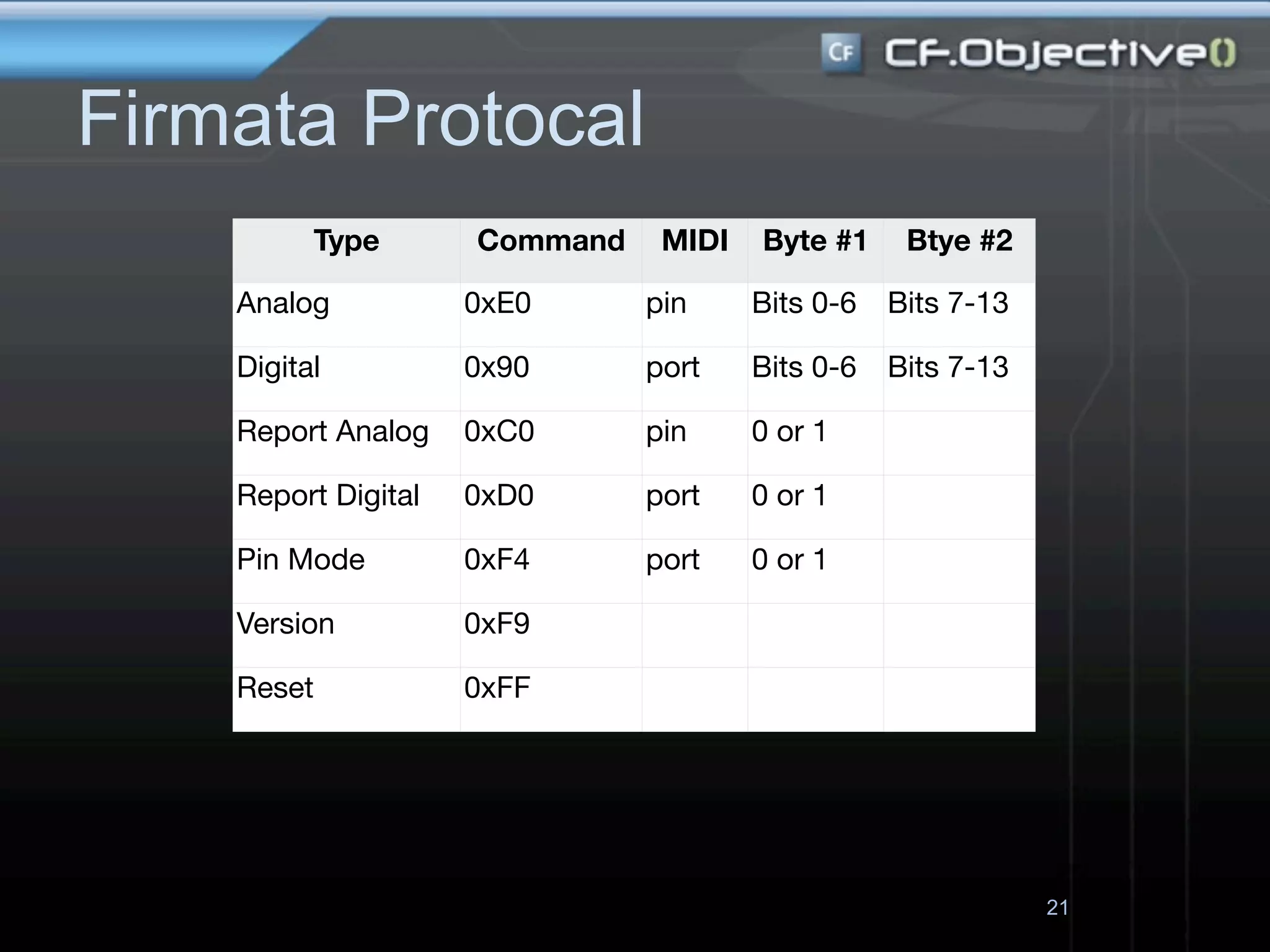 CF CF.Objective()

Firmata Protocal

| Type | Command | MIDI | Byte #1 | Btye #2 |
|---|---|---|---|---|
| Analog | 0xE0 | pin | Bits 0-6 | Bits 7-13 |
| Digital | 0x90 | port | Bits 0-6 | Bits 7-13 |
| Report Analog | 0xC0 | pin | 0 or 1 | |
| Report Digital | 0xD0 | port | 0 or 1 | |
| Pin Mode | 0xF4 | port | 0 or 1 | |
| Version | 0xF9 | | | |
| Reset | 0xFF | | | |

21